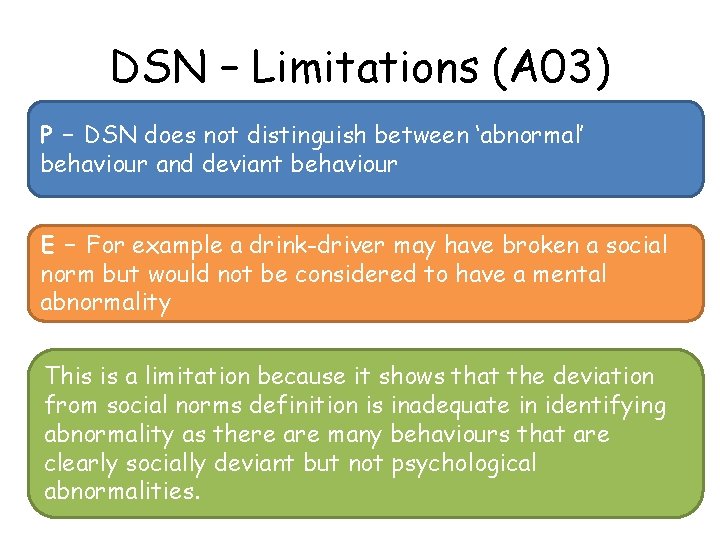 DSN – Limitations (A03)

P – DSN does not distinguish between ‘abnormal’ behaviour and deviant behaviour

E – For example a drink-driver may have broken a social norm but would not be considered to have a mental abnormality

This is a limitation because it shows that the deviation from social norms definition is inadequate in identifying abnormality as there are many behaviours that are clearly socially deviant but not psychological abnormalities.